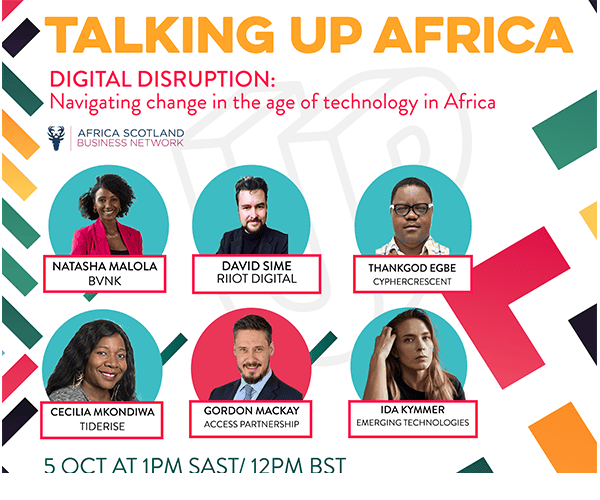 TALKING UP AFRICA

DIGITAL DISRUPTION:
Navigating change in the age of technology in Africa

AFRICA SCOTLAND BUSINESS NETWORK

NATASHA MALOLA
BVNK

DAVID SIME
RIIOT DIGITAL

THANKGOD EGBE
CYPHERCRESCENT

CECILIA MKONDIWA
TIDERISE

GORDON MACKAY
ACCESS PARTNERSHIP

IDA KYMMER
EMERGING TECHNOLOGIES

5 OCT AT 1PM SAST/ 12PM BST